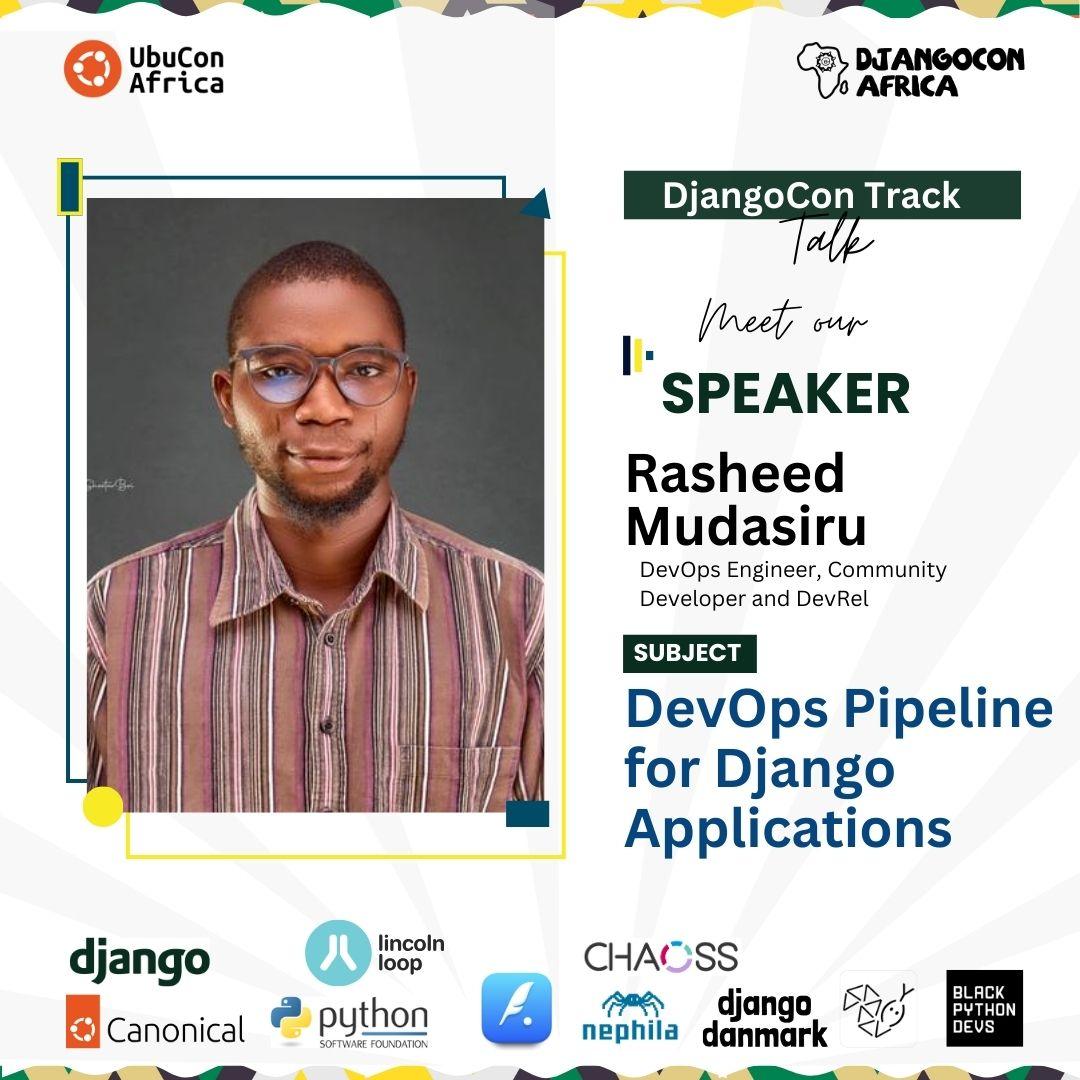 UbuCon Africa

DJANGOCON AFRICA

DjangoCon Track Talk

Meet our

SPEAKER

Rasheed Mudasiru

DevOps Engineer, Community Developer and DevRel

SUBJECT

DevOps Pipeline for Django Applications

django

lincoln loop

CHAOSS

Canonical

python SOFTWARE FOUNDATION

nephila

django danmark

BLACK PYTHON DEVS